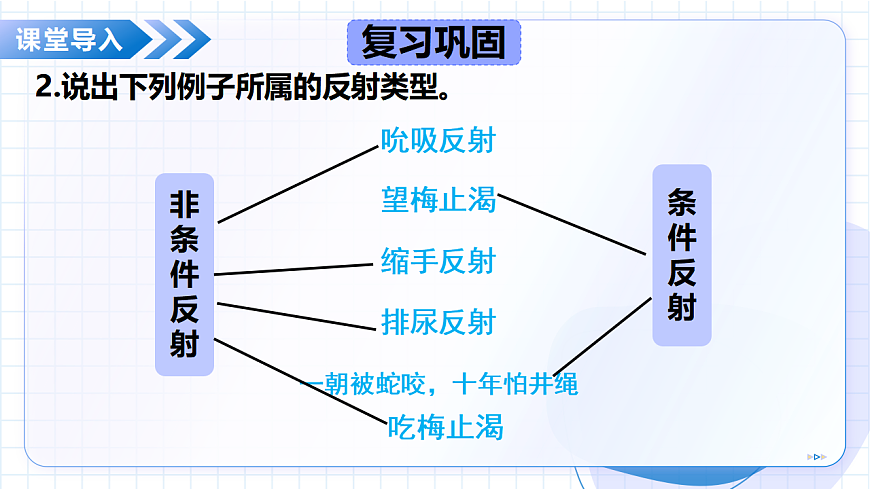 课堂导入

复习巩固

2.说出下列例子所属的反射类型。

非条件反射

吮吸反射

望梅止渴

缩手反射

排尿反射

一朝被蛇咬，十年怕井绳

吃梅止渴

条件反射